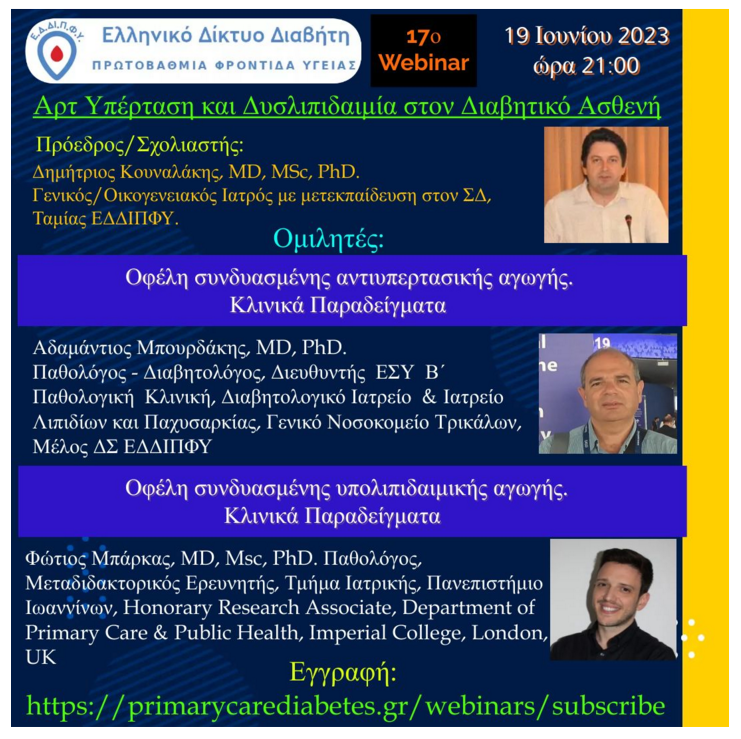 Ε.Δ.ΔΙ.Π.Φ.Υ.
Ελληνικό Δίκτυο Διαβήτη
ΠΡΩΤΟΒΑΘΜΙΑ ΦΡΟΝΤΙΔΑ ΥΓΕΙΑΣ

17ο Webinar

19 Ιουνίου 2023
ώρα 21:00

Αρτ Υπέρταση και Δυσλιπιδαιμία στον Διαβητικό Ασθενή

Πρόεδρος/Σχολιαστής:
Δημήτριος Κουναλάκης, MD, MSc, PhD.
Γενικός/Οικογενειακός Ιατρός με μετεκπαίδευση στον ΣΔ,
Ταμίας ΕΔΔΙΠΦΥ.

Ομιλητές:

Οφέλη συνδυασμένης αντιυπερτασικής αγωγής.
Κλινικά Παραδείγματα

Αδαμάντιος Μπουρδάκης, MD, PhD.
Παθολόγος - Διαβητολόγος, Διευθυντής ΕΣΥ Β΄ Παθολογική Κλινική, Διαβητολογικό Ιατρείο & Ιατρείο Λιπιδίων και Παχυσαρκίας, Γενικό Νοσοκομείο Τρικάλων,
Μέλος ΔΣ ΕΔΔΙΠΦΥ

Οφέλη συνδυασμένης υπολιπιδαιμικής αγωγής.
Κλινικά Παραδείγματα

Φώτιος Μπάρκας, MD, Msc, PhD. Παθολόγος, Μεταδιδακτορικός Ερευνητής, Τμήμα Ιατρικής, Πανεπιστήμιο Ιωαννίνων, Honorary Research Associate, Department of Primary Care & Public Health, Imperial College, London, UK

Εγγραφή:
https://primarycarediabetes.gr/webinars/subscribe